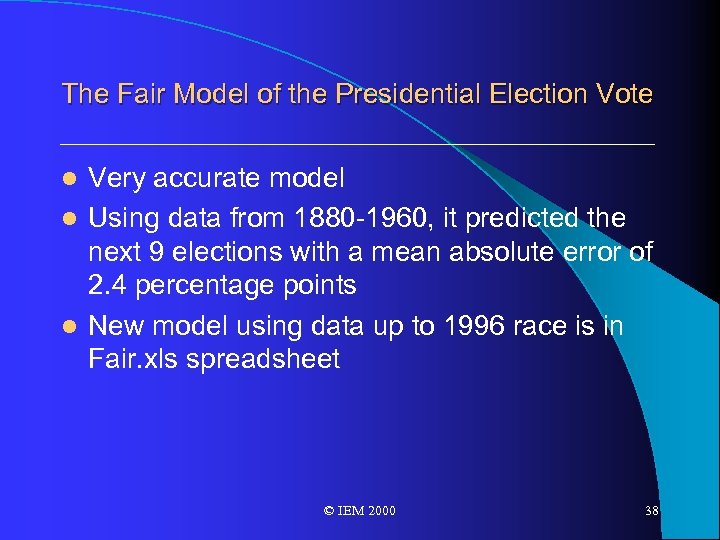 The Fair Model of the Presidential Election Vote

- Very accurate model
- Using data from 1880-1960, it predicted the next 9 elections with a mean absolute error of 2.4 percentage points
- New model using data up to 1996 race is in Fair.xls spreadsheet

© IEM 2000

38